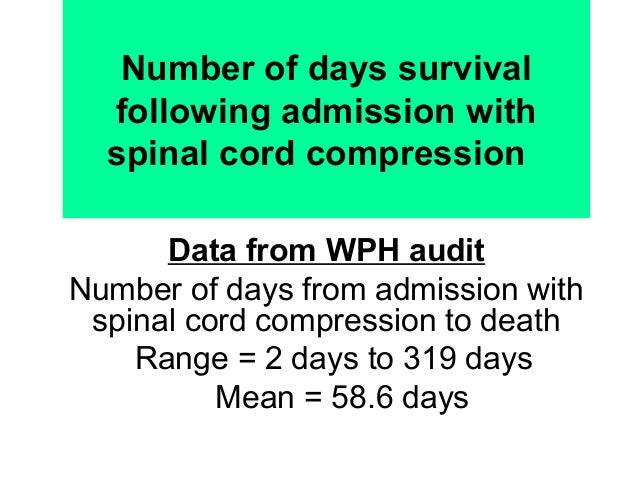 Number of days survival following admission with spinal cord compression

Data from WPH audit

Number of days from admission with spinal cord compression to death

Range = 2 days to 319 days

Mean = 58.6 days